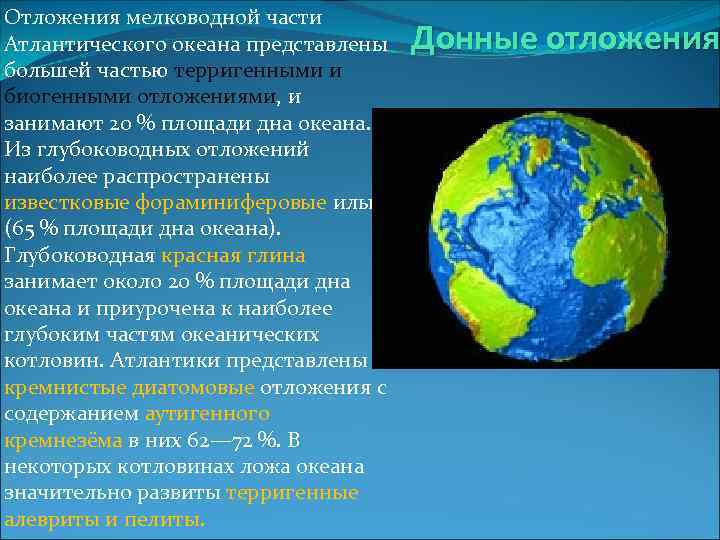 Донные отложения

Отложения мелководной части Атлантического океана представлены большей частью терригенными и биогенными отложениями, и занимают 20 % площади дна океана. Из глубоководных отложений наиболее распространены известковые фораминиферовые илы (65 % площади дна океана). Глубоководная красная глина занимает около 20 % площади дна океана и приурочена к наиболее глубоким частям океанических котловин. Атлантики представлены кремнистые диатомовые отложения с содержанием аутигенного кремнезёма в них 62—72 %. В некоторых котловинах ложа океана значительно развиты терригенные алевриты и пелиты.